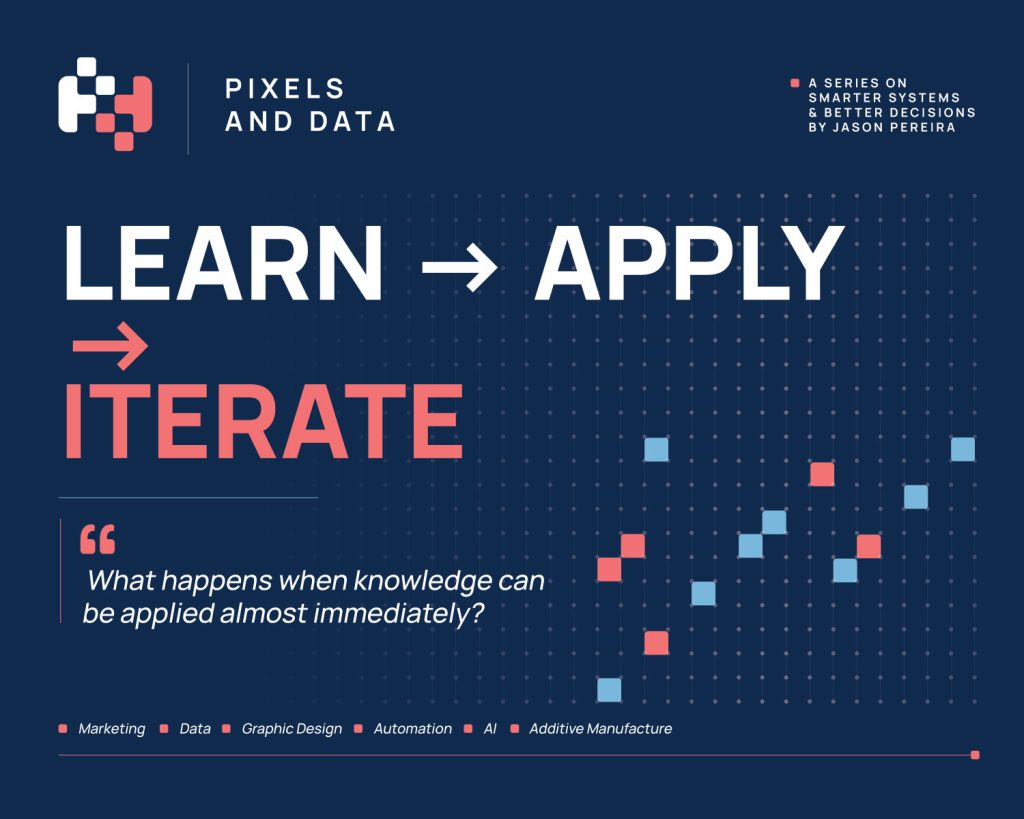 PIXELS AND DATA

A SERIES ON SMARTER SYSTEMS & BETTER DECISIONS BY JASON PEREIRA

LEARN → APPLY → ITERATE

“ What happens when knowledge can be applied almost immediately?

Marketing Data Graphic Design Automation AI Additive Manufacture